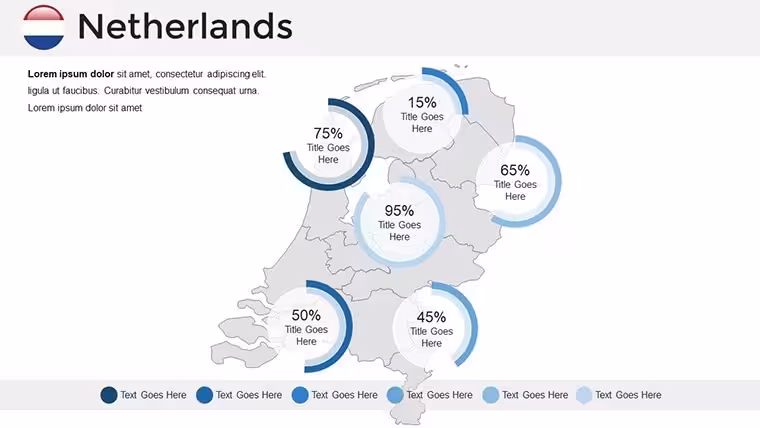 Netherlands

**Lorem ipsum dolor** sit amet, consectetur adipiscing elit, ligula ut faucibus. Curabitur vestibulum consequat urna. Lorem ipsum dolor sit amet

15%
Title Goes Here

75%
Title Goes Here

65%
Title Goes Here

95%
Title Goes Here

50%
Title Goes Here

45%
Title Goes Here

Text Goes Here Text Goes Here Text Goes Here Text Goes Here Text Goes Here Text Goes Here